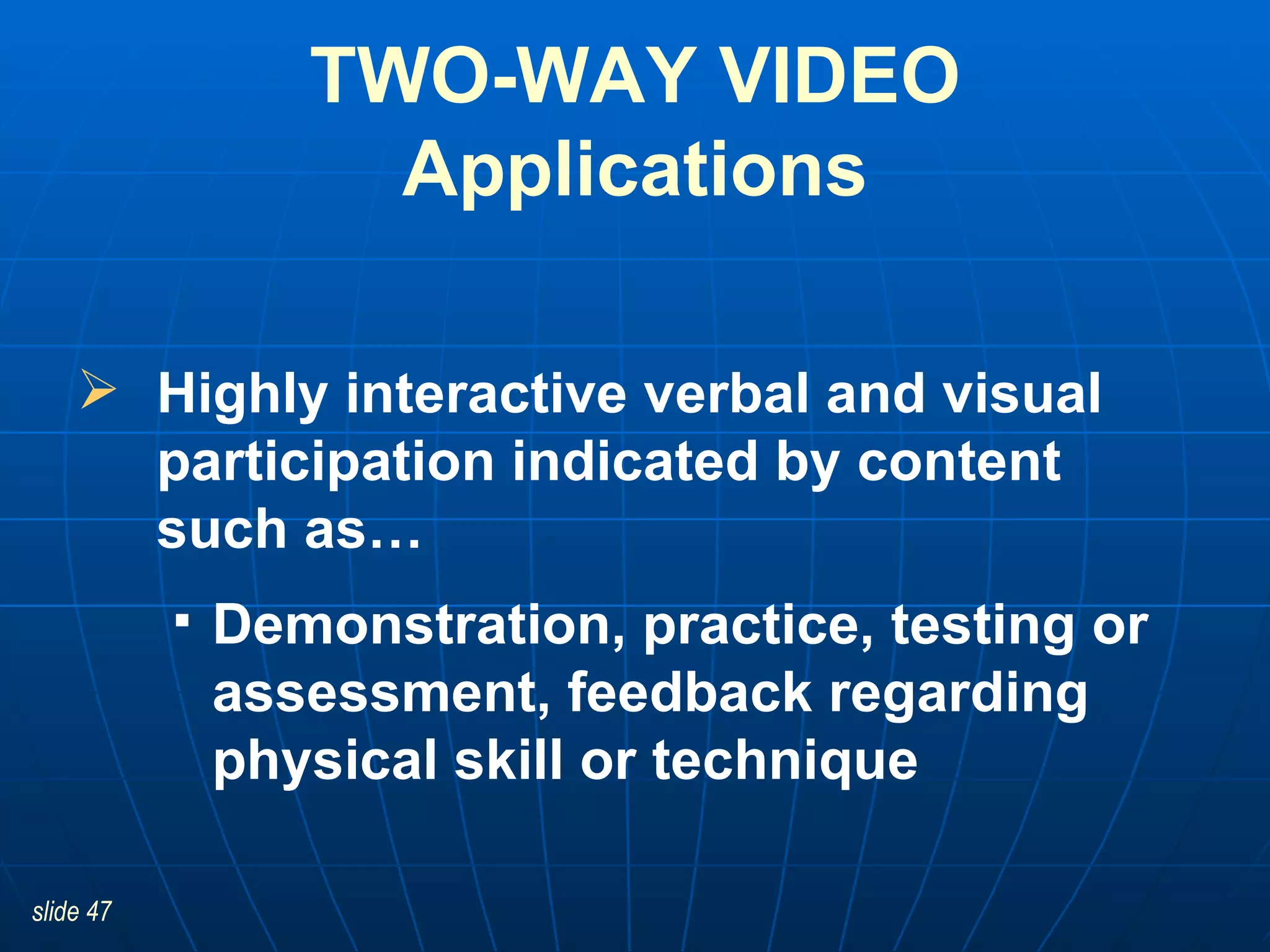 TWO-WAY VIDEO
Applications

➢ Highly interactive verbal and visual participation indicated by content such as…

▪ Demonstration, practice, testing or assessment, feedback regarding physical skill or technique

slide 47